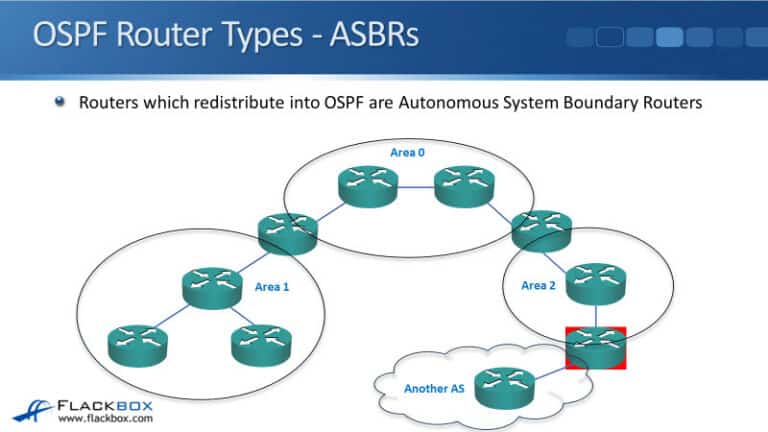 OSPF Router Types - ASBRs

Routers which redistribute into OSPF are Autonomous System Boundary Routers

Area 0

Area 1

Area 2

Another AS

FLACKBOX
www.flackbox.com